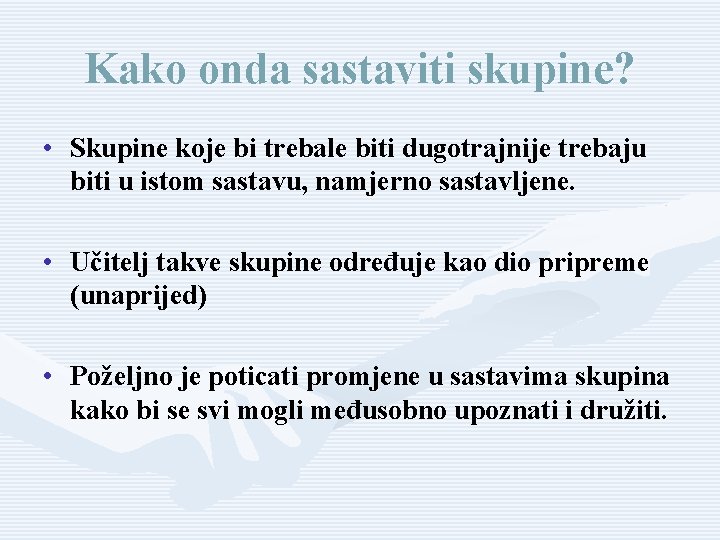 Kako onda sastaviti skupine?

• Skupine koje bi trebale biti dugotrajnije trebaju biti u istom sastavu, namjerno sastavljene.

• Učitelj takve skupine određuje kao dio pripreme (unaprijed)

• Poželjno je poticati promjene u sastavima skupina kako bi se svi mogli međusobno upoznati i družiti.